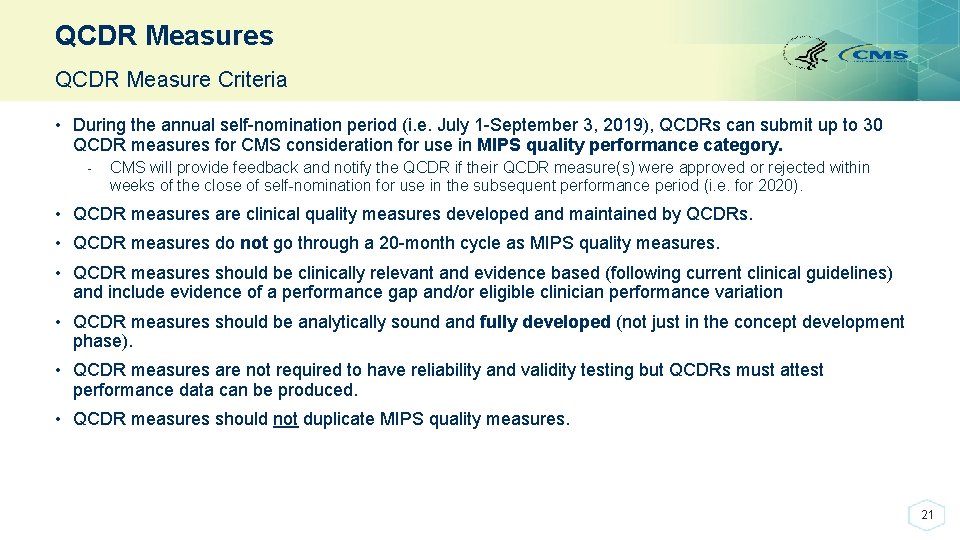 QCDR Measures

QCDR Measure Criteria

CMS

• During the annual self-nomination period (i.e. July 1-September 3, 2019), QCDRs can submit up to 30 QCDR measures for CMS consideration for use in MIPS quality performance category.

- CMS will provide feedback and notify the QCDR if their QCDR measure(s) were approved or rejected within weeks of the close of self-nomination for use in the subsequent performance period (i.e. for 2020).

• QCDR measures are clinical quality measures developed and maintained by QCDRs.

• QCDR measures do not go through a 20-month cycle as MIPS quality measures.

• QCDR measures should be clinically relevant and evidence based (following current clinical guidelines) and include evidence of a performance gap and/or eligible clinician performance variation

• QCDR measures should be analytically sound and fully developed (not just in the concept development phase).

• QCDR measures are not required to have reliability and validity testing but QCDRs must attest performance data can be produced.

• QCDR measures should not duplicate MIPS quality measures.

21